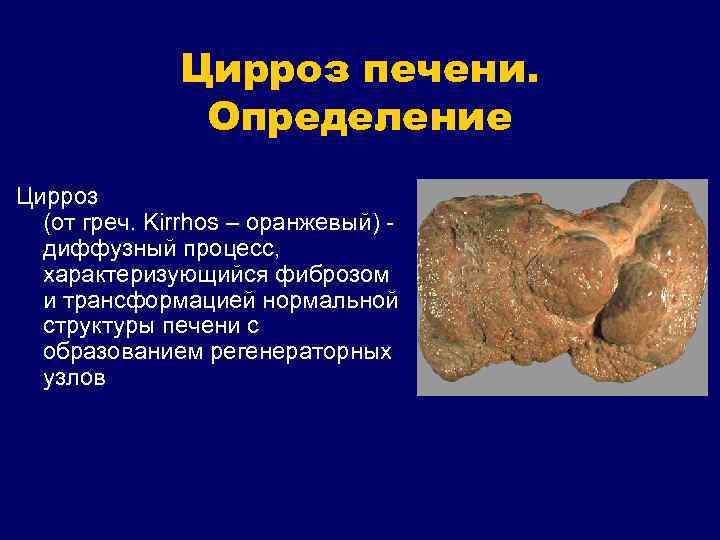 Цирроз печени. Определение

Цирроз (от греч. Kirrhos – оранжевый) - диффузный процесс, характеризующийся фиброзом и трансформацией нормальной структуры печени с образованием регенераторных узлов